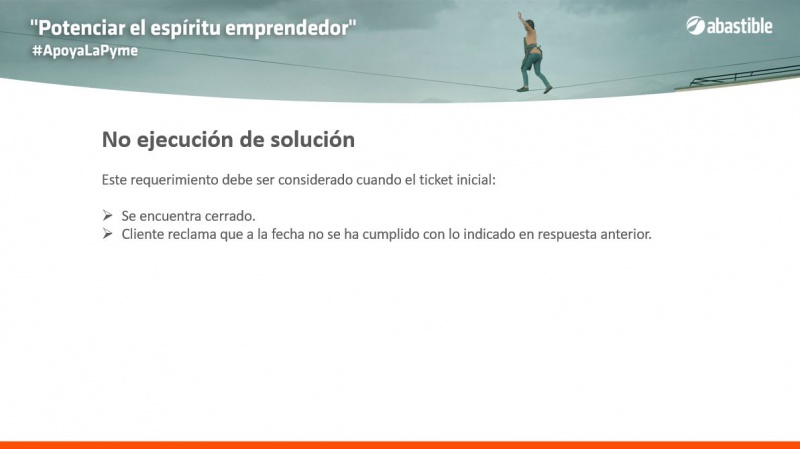 "Potenciar el espíritu emprendedor"
#ApoyaLaPyme

abastible

No ejecución de solución

Este requerimiento debe ser considerado cuando el ticket inicial:

➢ Se encuentra cerrado.
➢ Cliente reclama que a la fecha no se ha cumplido con lo indicado en respuesta anterior.